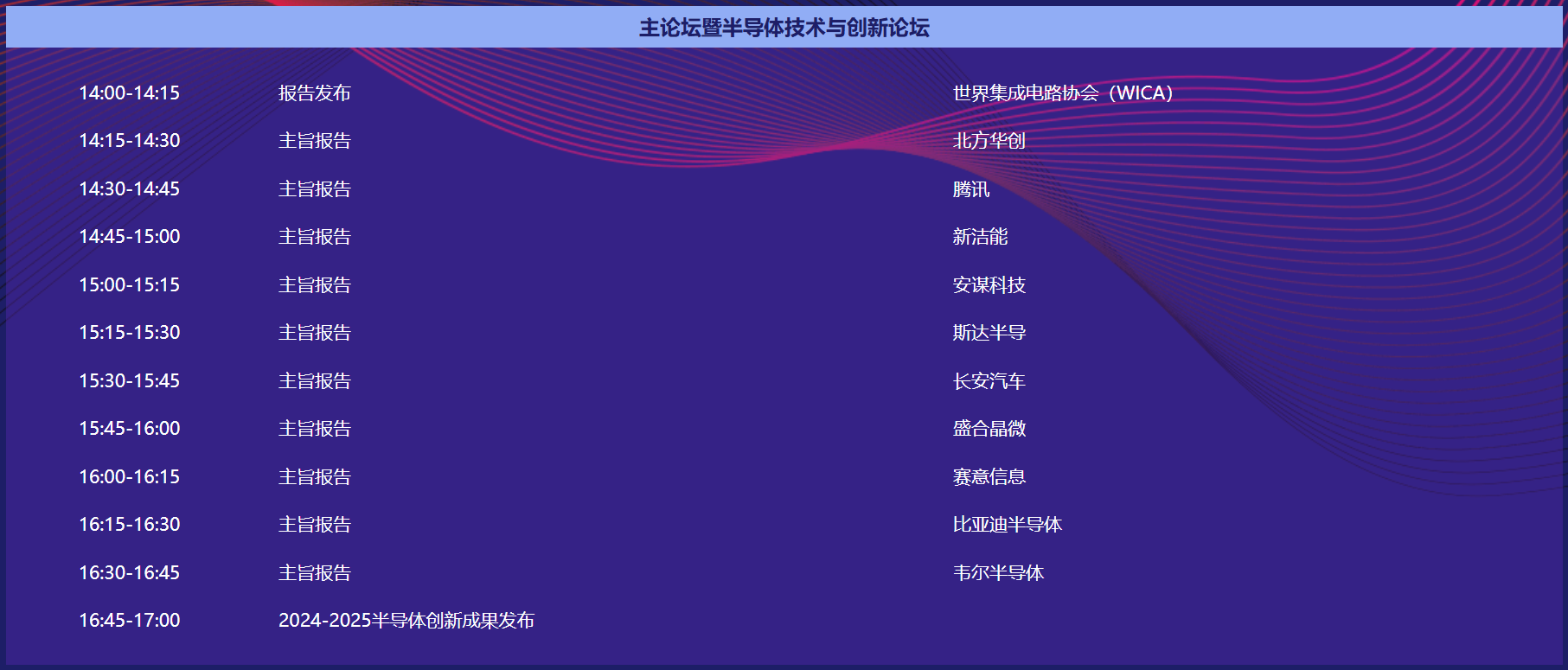 主论坛暨半导体技术与创新论坛

| | | |
|---|---|---|
| 14:00-14:15 | 报告发布 | 世界集成电路协会（WICA） |
| 14:15-14:30 | 主旨报告 | 北方华创 |
| 14:30-14:45 | 主旨报告 | 腾讯 |
| 14:45-15:00 | 主旨报告 | 新洁能 |
| 15:00-15:15 | 主旨报告 | 安谋科技 |
| 15:15-15:30 | 主旨报告 | 斯达半导 |
| 15:30-15:45 | 主旨报告 | 长安汽车 |
| 15:45-16:00 | 主旨报告 | 盛合晶微 |
| 16:00-16:15 | 主旨报告 | 赛意信息 |
| 16:15-16:30 | 主旨报告 | 比亚迪半导体 |
| 16:30-16:45 | 主旨报告 | 韦尔半导体 |
| 16:45-17:00 | 2024-2025半导体创新成果发布 | |